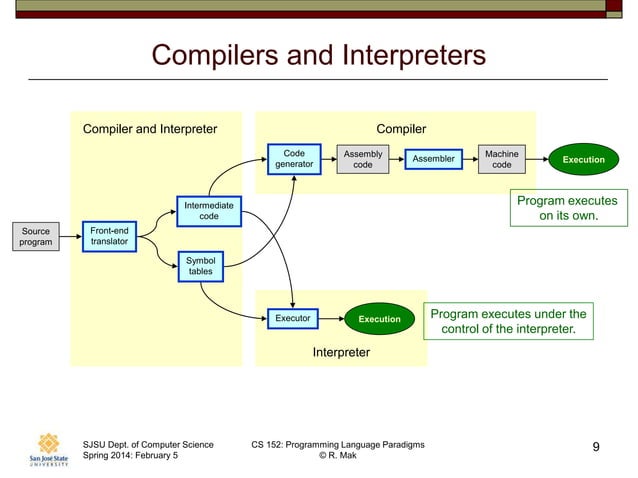 Compilers and Interpreters

Compiler and Interpreter

Compiler

Source program

Front-end translator

Intermediate code

Symbol tables

Code generator

Assembly code

Assembler

Machine code

Execution

Program executes on its own.

Executor

Execution

Program executes under the control of the interpreter.

Interpreter

San José State UNIVERSITY

SJSU Dept. of Computer Science
Spring 2014: February 5

CS 152: Programming Language Paradigms
© R. Mak

9